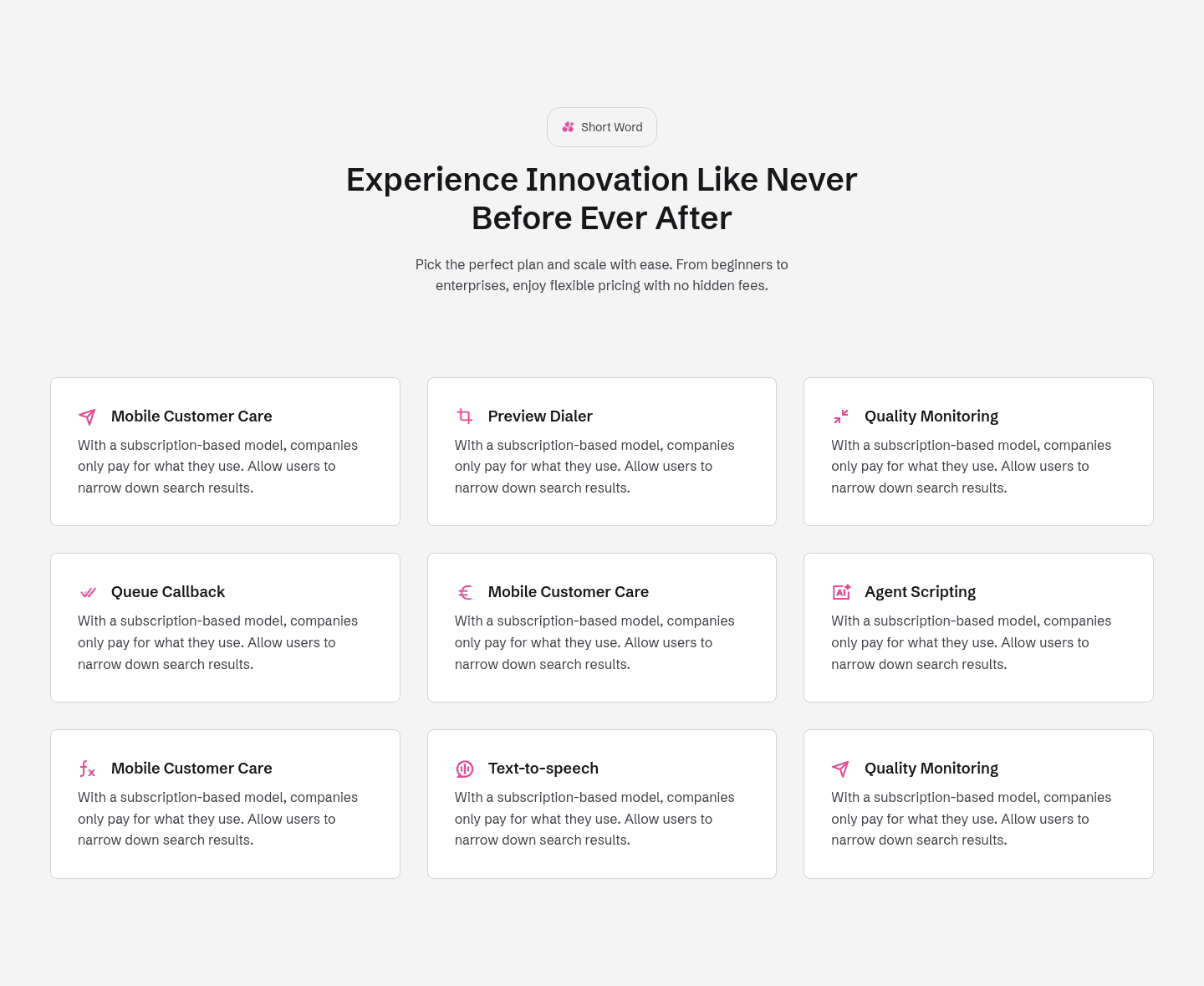 Short Word

Experience Innovation Like Never Before Ever After

Pick the perfect plan and scale with ease. From beginners to enterprises, enjoy flexible pricing with no hidden fees.

Mobile Customer Care

With a subscription-based model, companies only pay for what they use. Allow users to narrow down search results.

Preview Dialer

With a subscription-based model, companies only pay for what they use. Allow users to narrow down search results.

Quality Monitoring

With a subscription-based model, companies only pay for what they use. Allow users to narrow down search results.

Queue Callback

With a subscription-based model, companies only pay for what they use. Allow users to narrow down search results.

Mobile Customer Care

With a subscription-based model, companies only pay for what they use. Allow users to narrow down search results.

Agent Scripting

With a subscription-based model, companies only pay for what they use. Allow users to narrow down search results.

Mobile Customer Care

With a subscription-based model, companies only pay for what they use. Allow users to narrow down search results.

Text-to-speech

With a subscription-based model, companies only pay for what they use. Allow users to narrow down search results.

Quality Monitoring

With a subscription-based model, companies only pay for what they use. Allow users to narrow down search results.